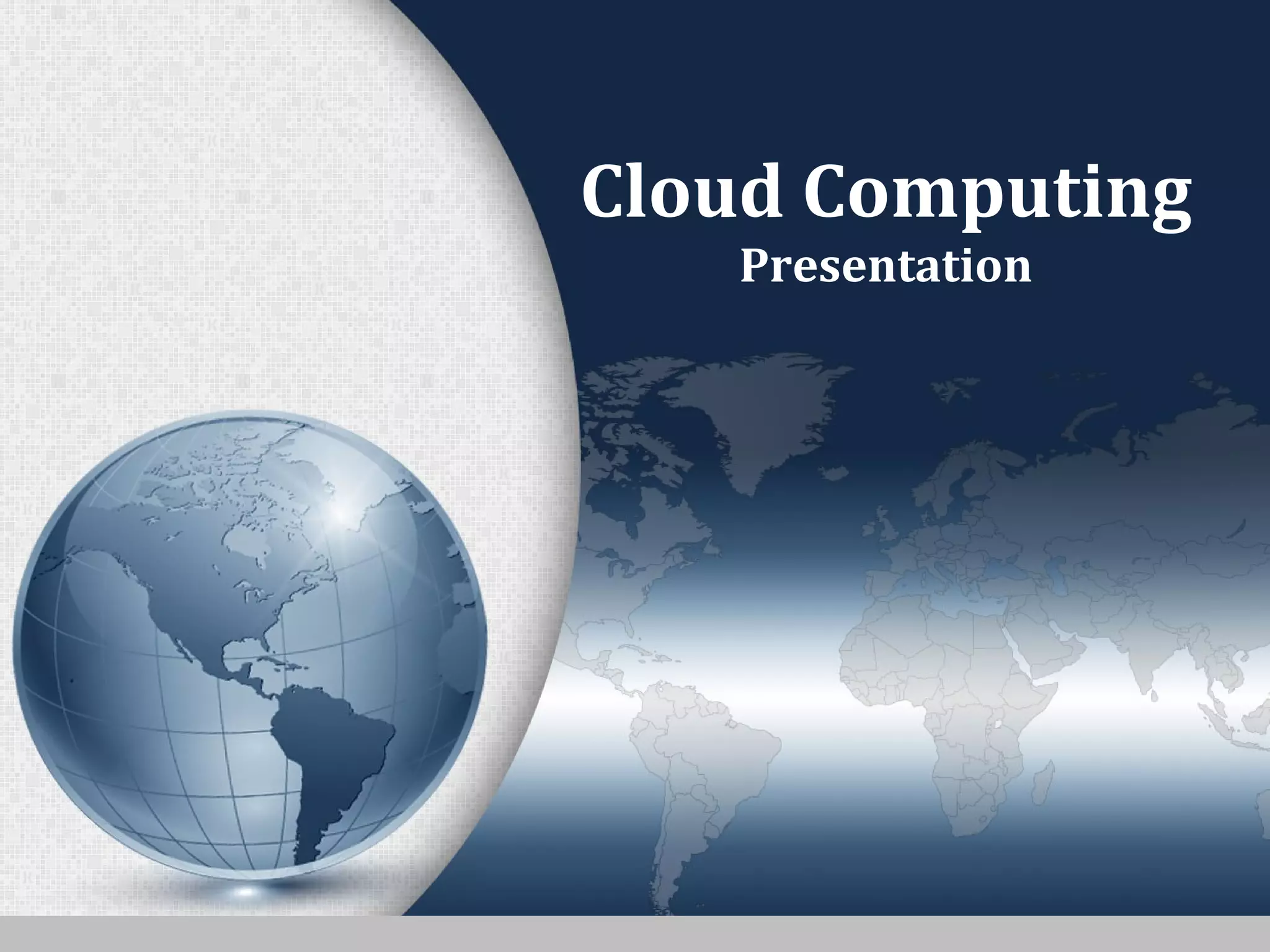 Cloud Computing
Presentation